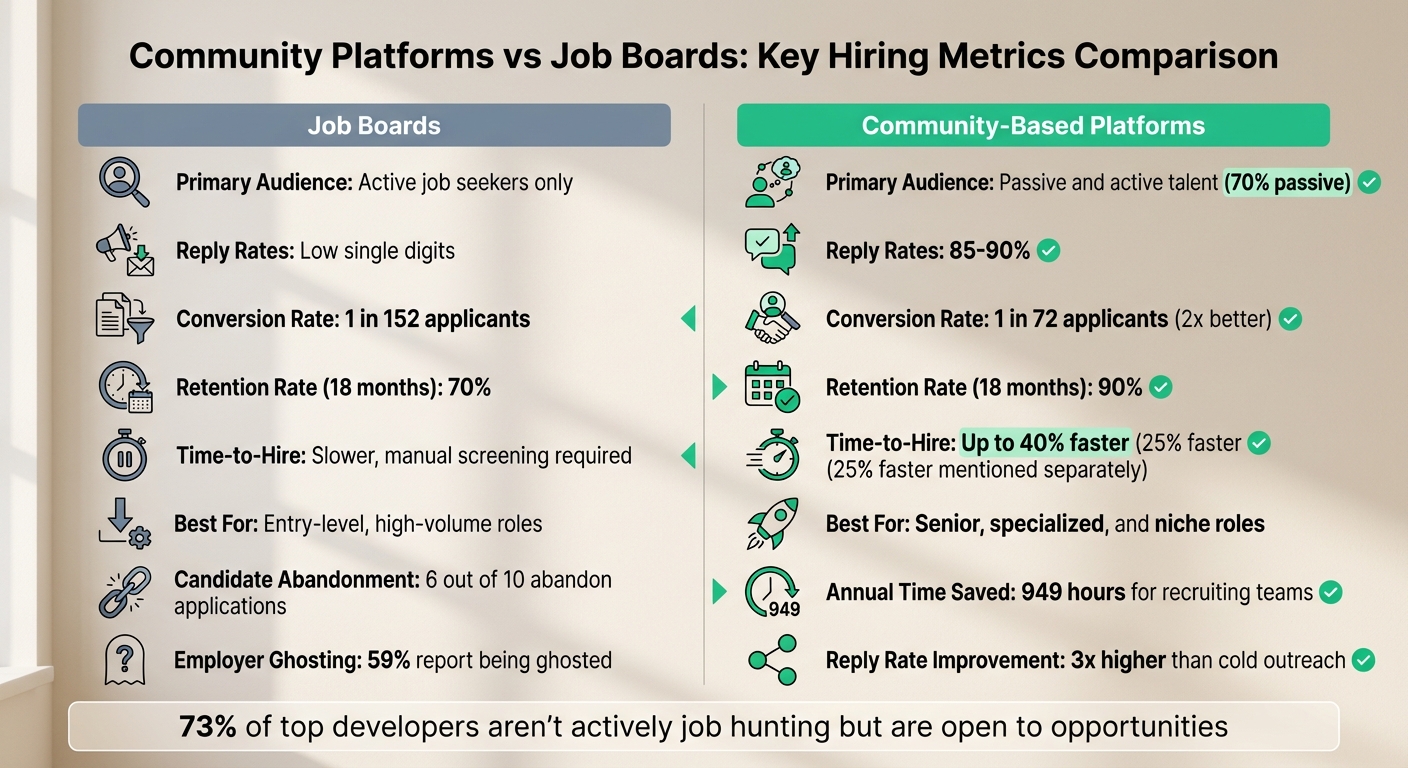 Community Platforms vs Job Boards: Key Hiring Metrics Comparison

Job Boards

Primary Audience: Active job seekers only

Reply Rates: Low single digits

Conversion Rate: 1 in 152 applicants

Retention Rate (18 months): 70%

Time-to-Hire: Slower, manual screening required

Best For: Entry-level, high-volume roles

Candidate Abandonment: 6 out of 10 abandon applications

Employer Ghosting: 59% report being ghosted

Community-Based Platforms

Primary Audience: Passive and active talent (70% passive)

Reply Rates: 85-90%

Conversion Rate: 1 in 72 applicants (2x better)

Retention Rate (18 months): 90%

Time-to-Hire: Up to 40% faster (25% faster (25% faster mentioned separately)

Best For: Senior, specialized, and niche roles

949

Annual Time Saved: 949 hours for recruiting teams

Reply Rate Improvement: 3x higher than cold outreach

73% of top developers aren't actively job hunting but are open to opportunities